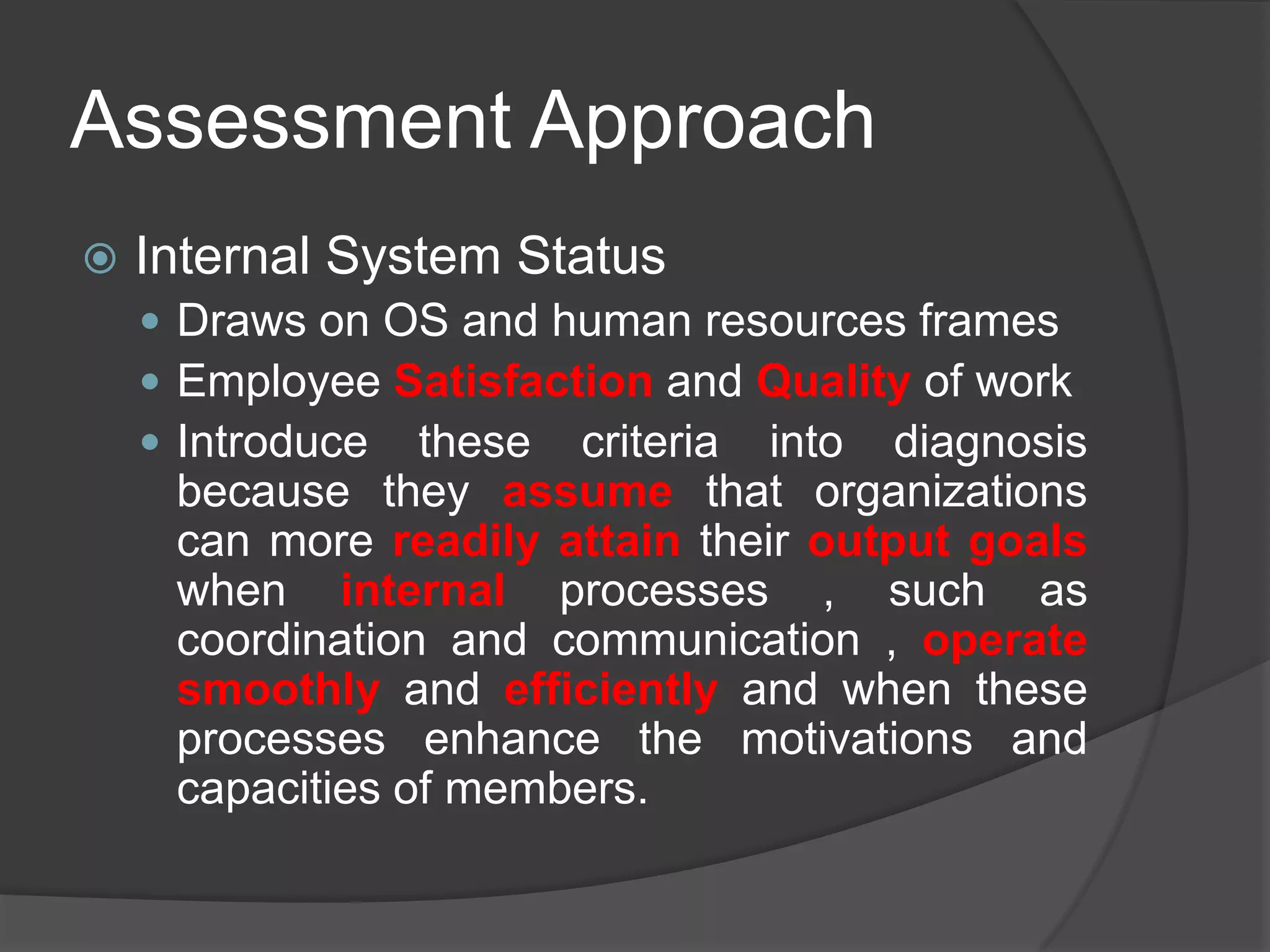 Assessment Approach

Internal System Status

Draws on OS and human resources frames

Employee Satisfaction and Quality of work

Introduce these criteria into diagnosis because they assume that organizations can more readily attain their output goals when internal processes , such as coordination and communication , operate smoothly and efficiently and when these processes enhance the motivations and capacities of members.